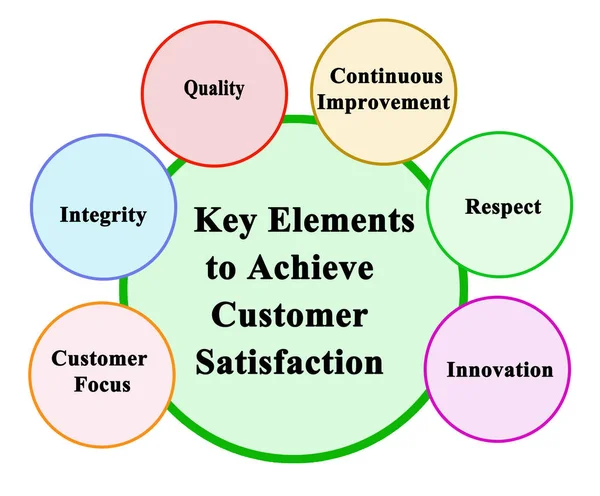 Key Elements to Achieve Customer Satisfaction

Quality

Continuous Improvement

Respect

Innovation

Customer Focus

Integrity